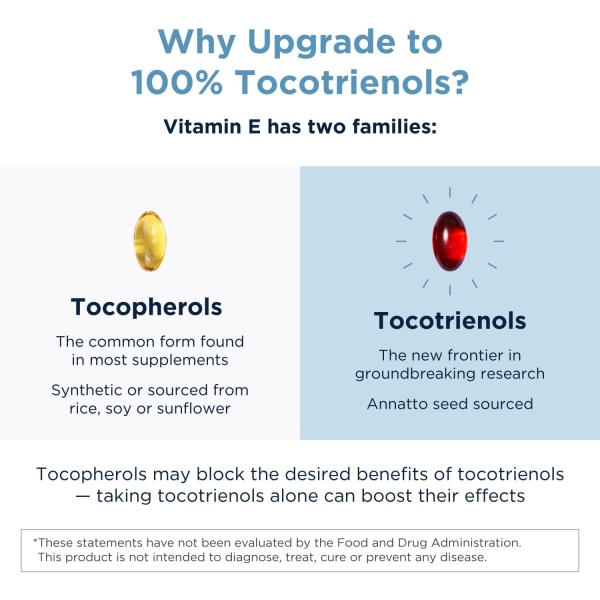 Why Upgrade to 100% Tocotrienols?

Vitamin E has two families:

Tocopherols

The common form found in most supplements

Synthetic or sourced from rice, soy or sunflower

Tocotrienols

The new frontier in groundbreaking research

Annatto seed sourced

Tocopherols may block the desired benefits of tocotrienols — taking tocotrienols alone can boost their effects

*These statements have not been evaluated by the Food and Drug Administration. This product is not intended to diagnose, treat, cure or prevent any disease.